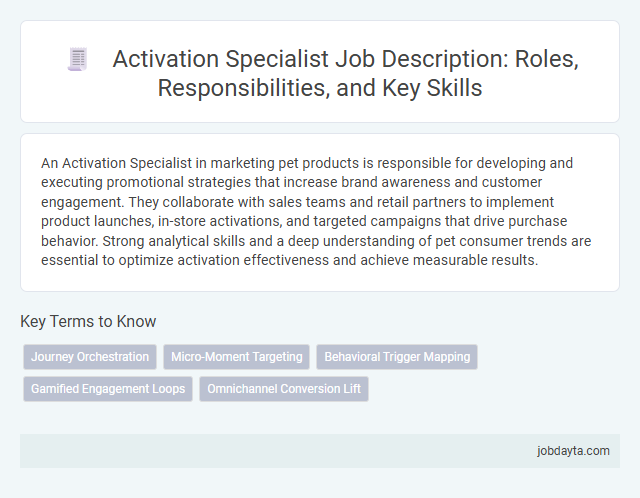 Activation Specialist Job Description: Roles, Responsibilities, and Key Skills

An Activation Specialist in marketing pet products is responsible for developing and executing promotional strategies that increase brand awareness and customer engagement. They collaborate with sales teams and retail partners to implement product launches, in-store activations, and targeted campaigns that drive purchase behavior. Strong analytical skills and a deep understanding of pet consumer trends are essential to optimize activation effectiveness and achieve measurable results.

Key Terms to Know

Journey Orchestration

Micro-Moment Targeting

Behavioral Trigger Mapping

Gamified Engagement Loops

Omnichannel Conversion Lift

jobdayta.com